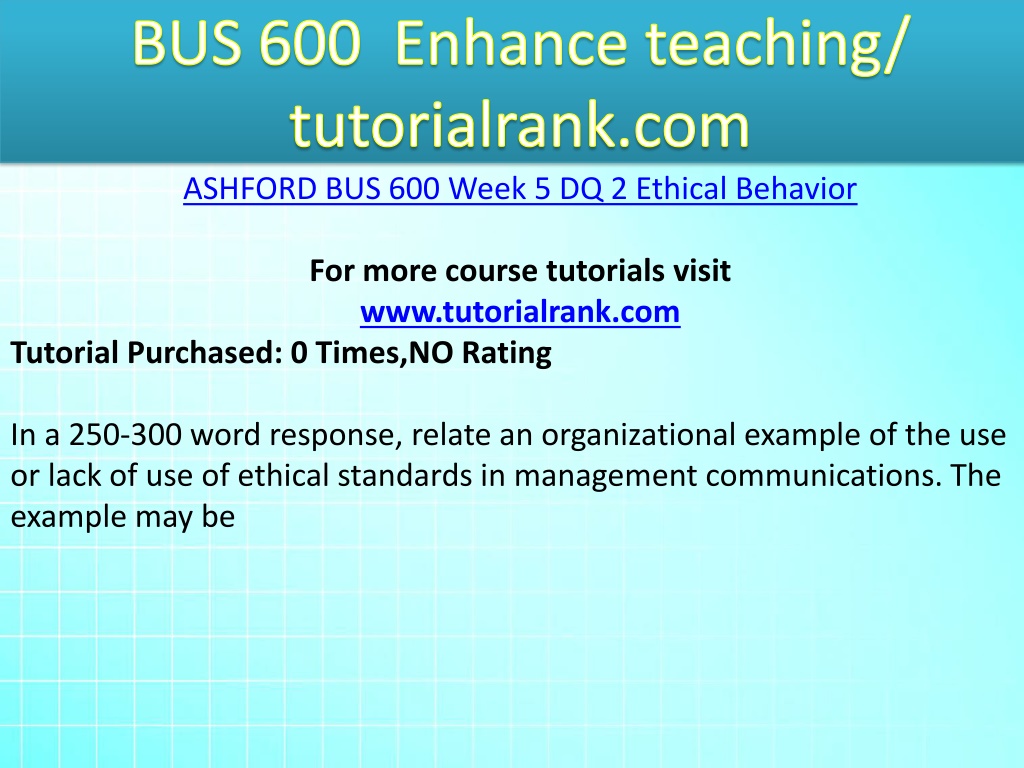 BUS 600 Enhance teaching/ tutorialrank.com

ASHFORD BUS 600 Week 5 DQ 2 Ethical Behavior

For more course tutorials visit
www.tutorialrank.com

Tutorial Purchased: 0 Times,NO Rating

In a 250-300 word response, relate an organizational example of the use or lack of use of ethical standards in management communications. The example may be